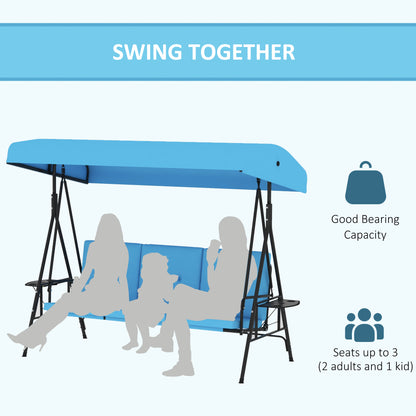 SWING TOGETHER

Good Bearing Capacity

Seats up to 3 (2 adults and 1 kid)